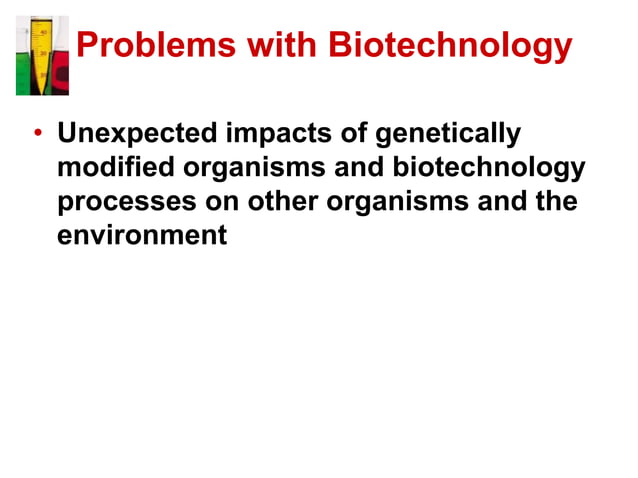 Problems with Biotechnology

• Unexpected impacts of genetically modified organisms and biotechnology processes on other organisms and the environment